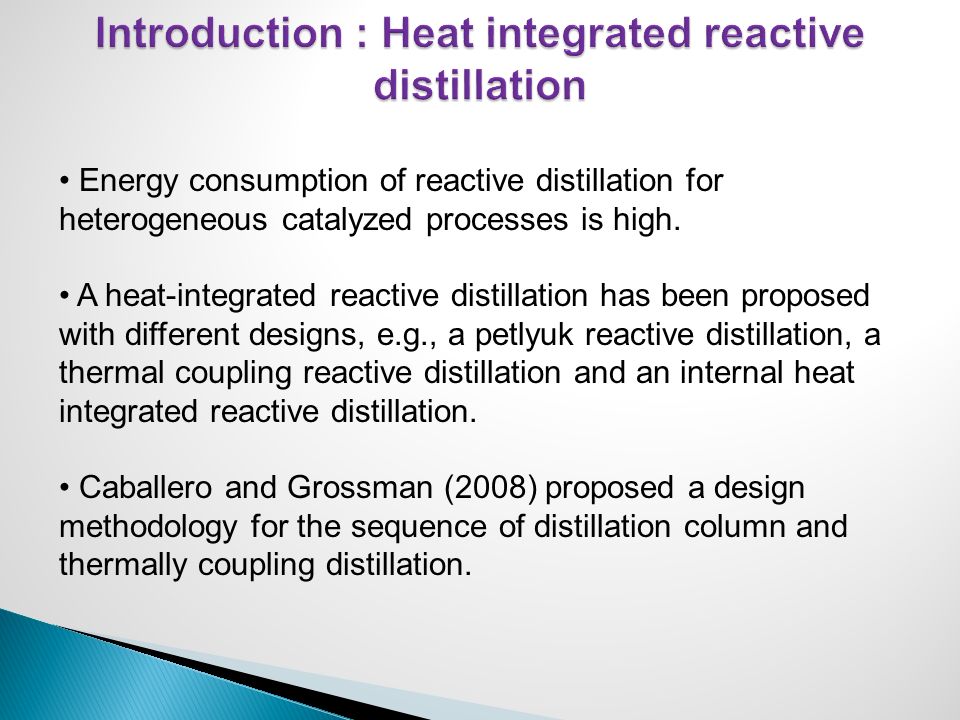 Introduction : Heat integrated reactive distillation

• Energy consumption of reactive distillation for heterogeneous catalyzed processes is high.

• A heat-integrated reactive distillation has been proposed with different designs, e.g., a petlyuk reactive distillation, a thermal coupling reactive distillation and an internal heat integrated reactive distillation.

• Caballero and Grossman (2008) proposed a design methodology for the sequence of distillation column and thermally coupling distillation.